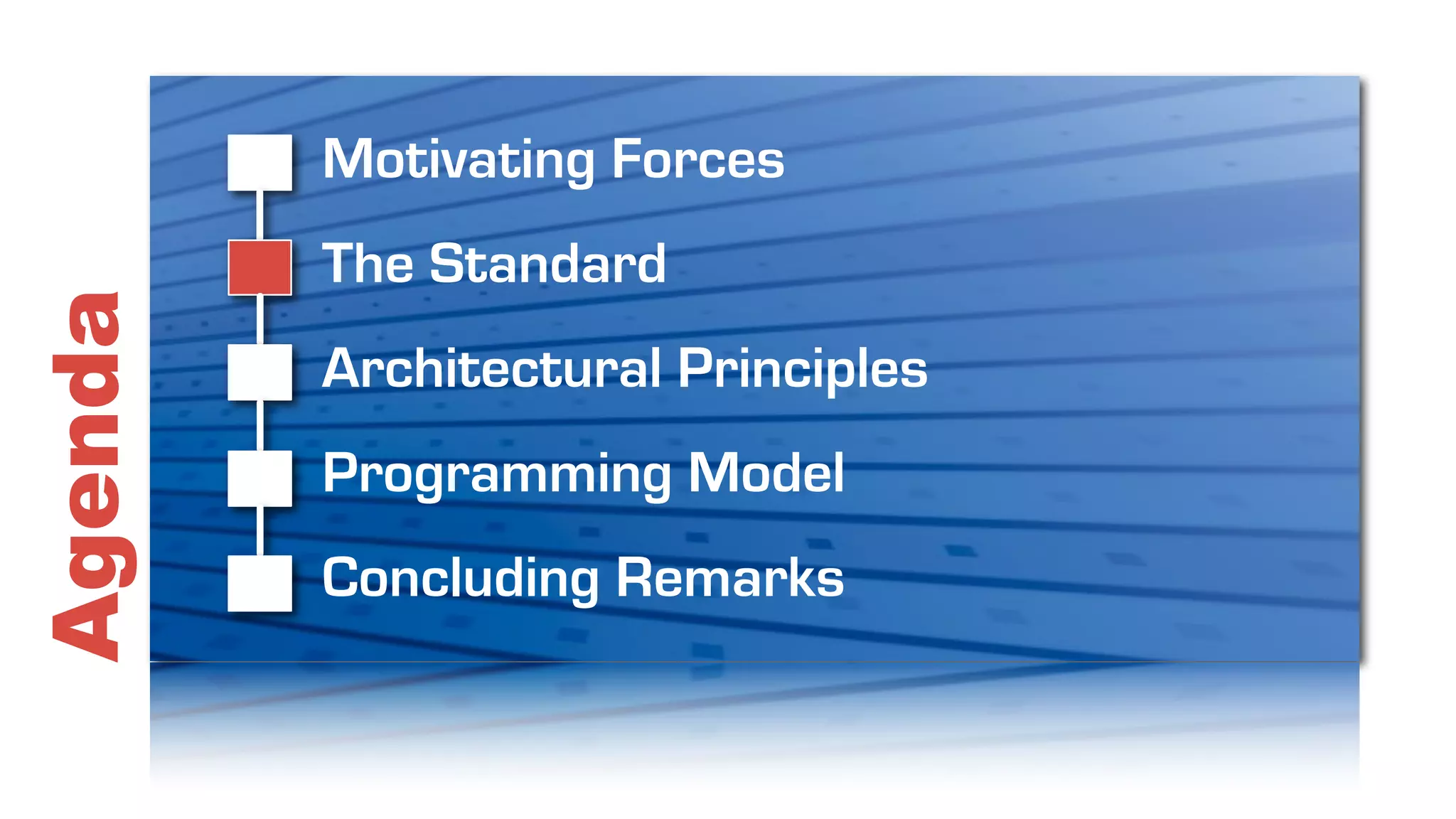 Agenda

Motivating Forces

The Standard

Architectural Principles

Programming Model

Concluding Remarks